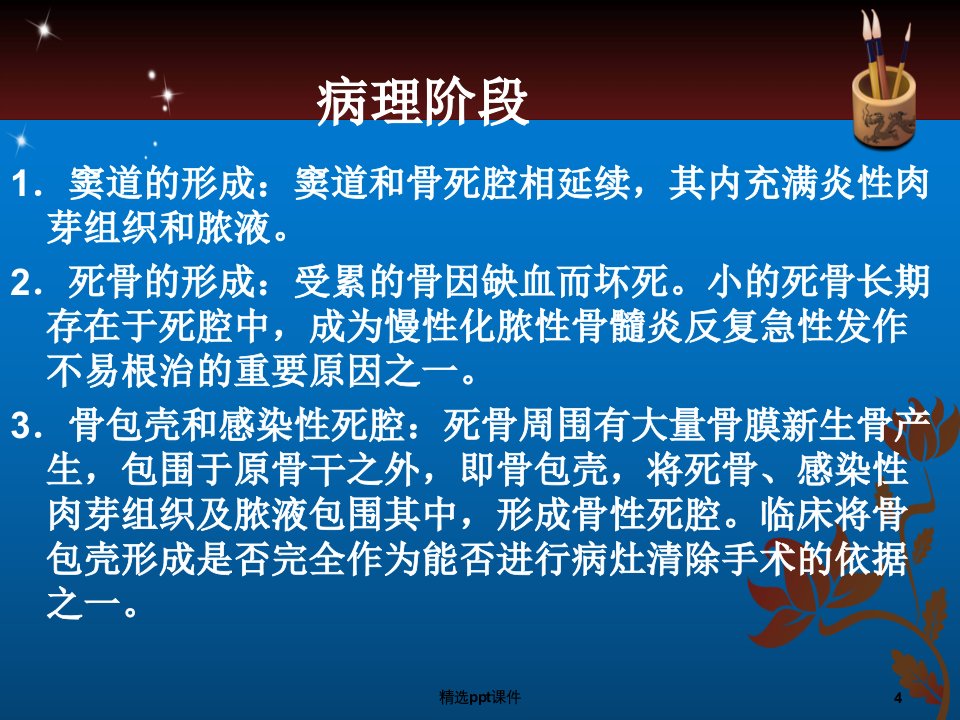 病理阶段

1．窦道的形成：窦道和骨死腔相延续，其内充满炎性肉芽组织和脓液。

2．死骨的形成：受累的骨因缺血而坏死。小的死骨长期存在于死腔中，成为慢性化脓性骨髓炎反复急性发作不易根治的重要原因之一。

3．骨包壳和感染性死腔：死骨周围有大量骨膜新生骨产生，包围于原骨干之外，即骨包壳，将死骨、感染性肉芽组织及脓液包围其中，形成骨性死腔。临床将骨包壳形成是否完全作为能否进行病灶清除手术的依据之一。

精选ppt课件

4